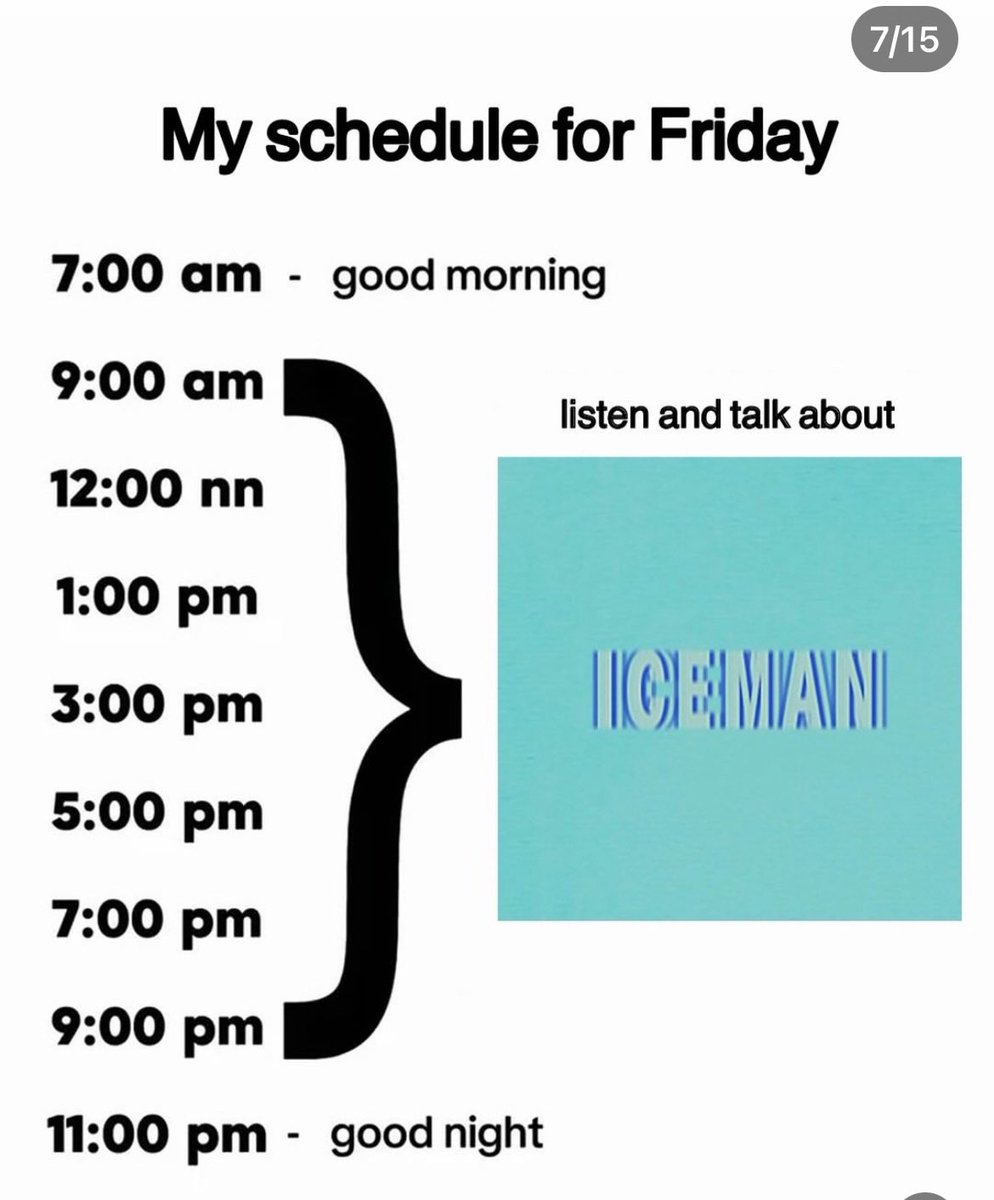 7/15

My schedule for Friday

7:00 am - good morning

9:00 am

12:00 nn

1:00 pm

3:00 pm

5:00 pm

7:00 pm

9:00 pm

listen and talk about

ICEMAN

11:00 pm - good night